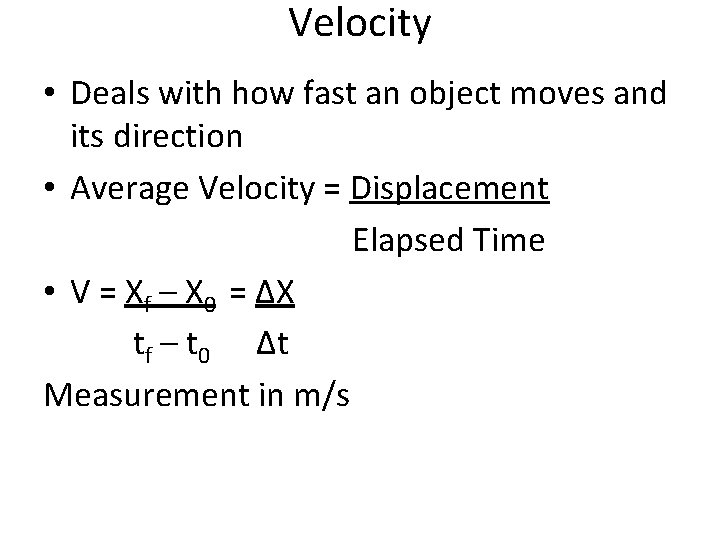 Velocity

• Deals with how fast an object moves and its direction

• Average Velocity = $\frac{\text{Displacement}}{\text{Elapsed Time}}$

• $V = \frac{X_f - X_0}{t_f - t_0} = \frac{\Delta X}{\Delta t}$

Measurement in m/s